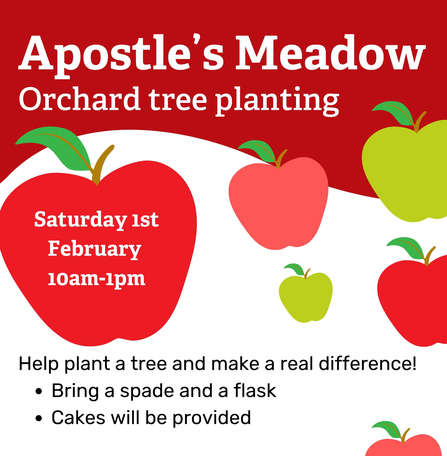 Apostle's Meadow
Orchard tree planting

Saturday 1st
February
10am-1pm

Help plant a tree and make a real difference!
• Bring a spade and a flask
• Cakes will be provided